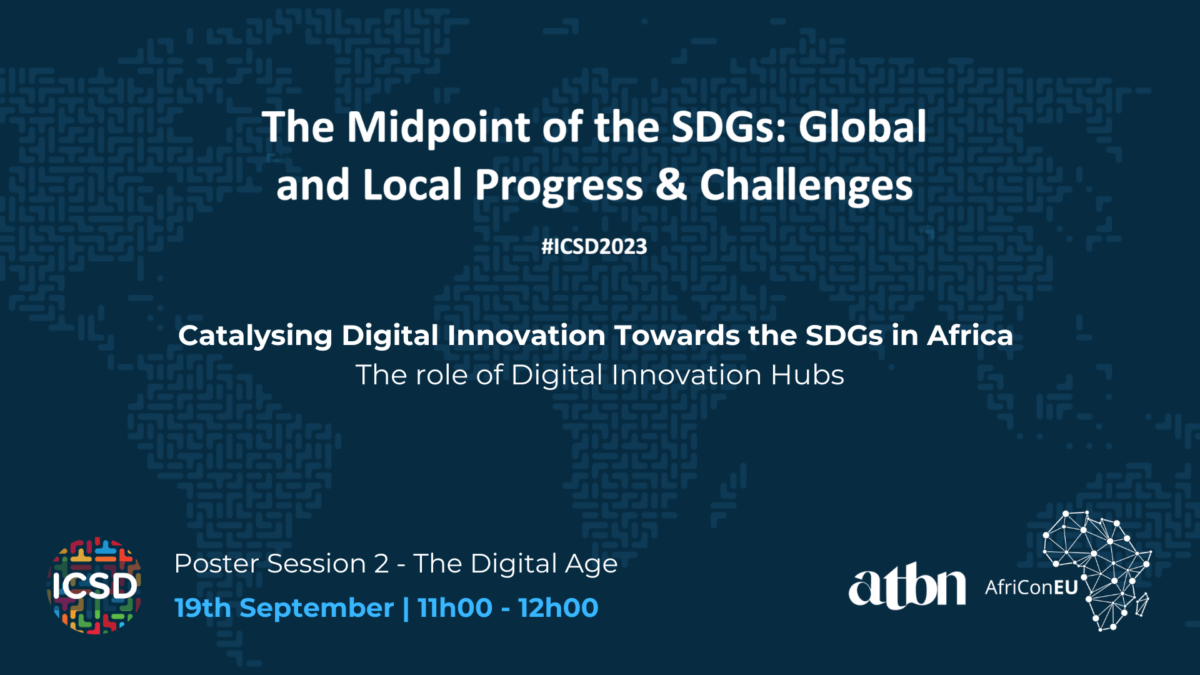 The Midpoint of the SDGs: Global and Local Progress & Challenges

#ICSD2023

Catalysing Digital Innovation Towards the SDGs in Africa
The role of Digital Innovation Hubs

ICSD

Poster Session 2 - The Digital Age
19th September | 11h00 - 12h00

atbn

AfriConEU